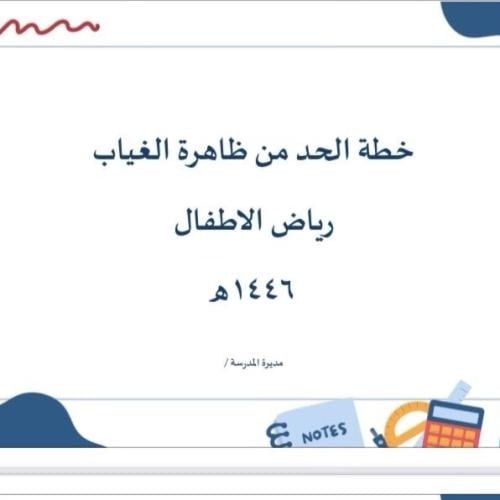 خطة الحد من ظاهرة الغياب

رياض الاطفال

١٤٤٦هـ

مديرة المدرسة /

NOTES